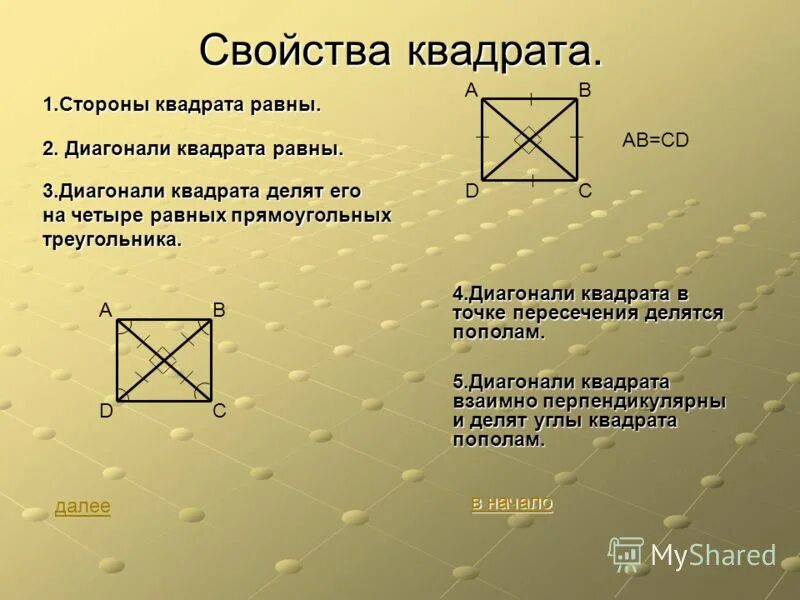 Свойства квадрата.

1.Стороны квадрата равны.

2. Диагонали квадрата равны.

3.Диагонали квадрата делят его на четыре равных прямоугольных треугольника.

A B D C

AB=CD

A B D C

4.Диагонали квадрата в точке пересечения делятся пополам.

5.Диагонали квадрата взаимно перпендикулярны и делят углы квадрата пополам.

далее

в начало

MyShared